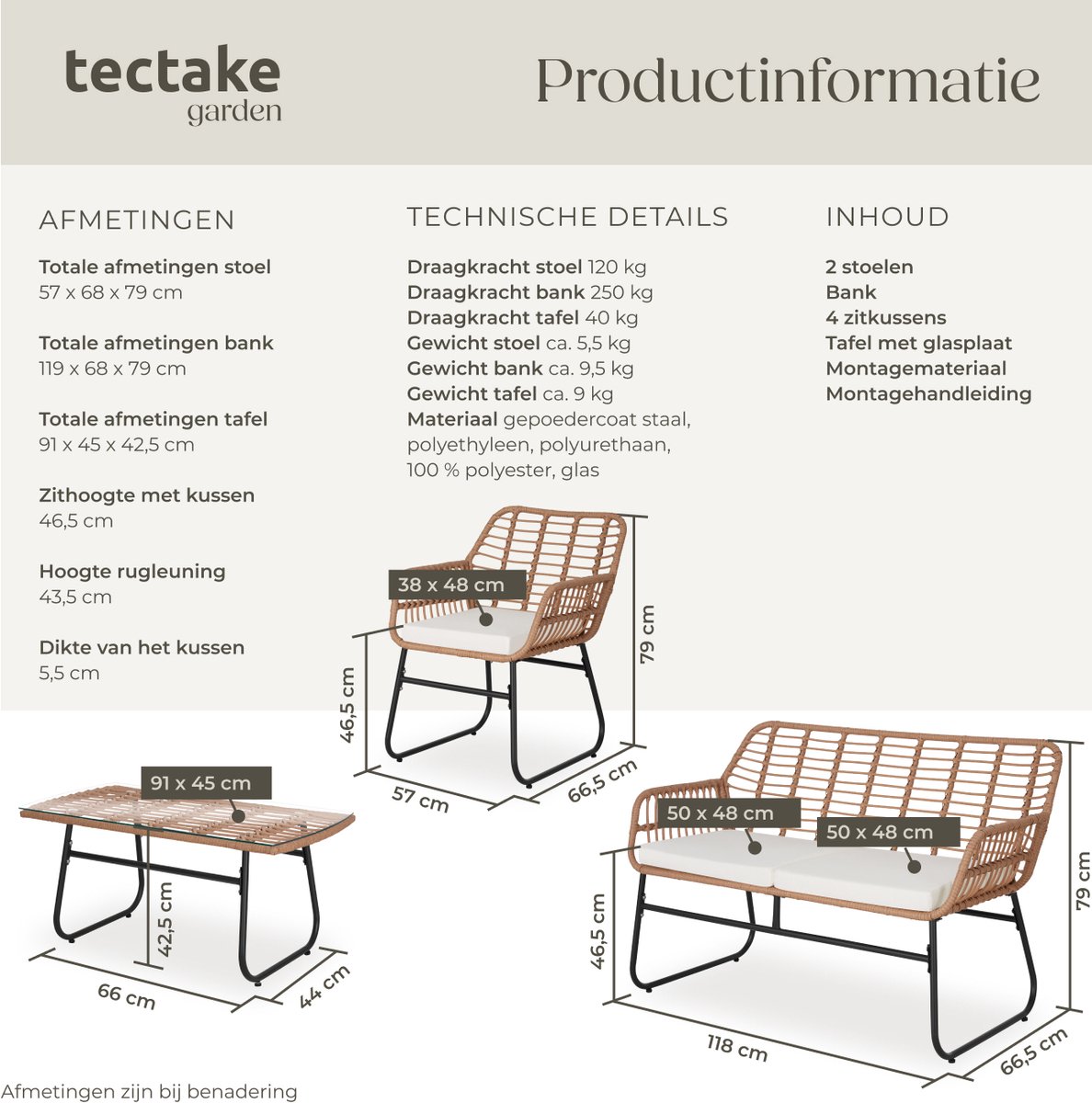 tectake
garden

Productinformatie

AFMETINGEN

Totale afmetingen stoel
57 x 68 x 79 cm

Totale afmetingen bank
119 x 68 x 79 cm

Totale afmetingen tafel
91 x 45 x 42,5 cm

Zithoogte met kussen
46,5 cm

Hoogte rugleuning
43,5 cm

Dikte van het kussen
5,5 cm

TECHNISCHE DETAILS

Draagkracht stoel 120 kg
Draagkracht bank 250 kg
Draagkracht tafel 40 kg
Gewicht stoel ca. 5,5 kg
Gewicht bank ca. 9,5 kg
Gewicht tafel ca. 9 kg
Materiaal gepoedercoat staal, polyethyleen, polyurethaan, 100 % polyester, glas

INHOUD

2 stoelen
Bank
4 zitkussens
Tafel met glasplaat
Montagemateriaal
Montagehandleiding

38 x 48 cm
79 cm
46,5 cm
57 cm
66,5 cm

91 x 45 cm
42,5 cm
66 cm
44 cm

50 x 48 cm
50 x 48 cm
79 cm
46,5 cm
118 cm
66,5 cm

Afmetingen zijn bij benadering